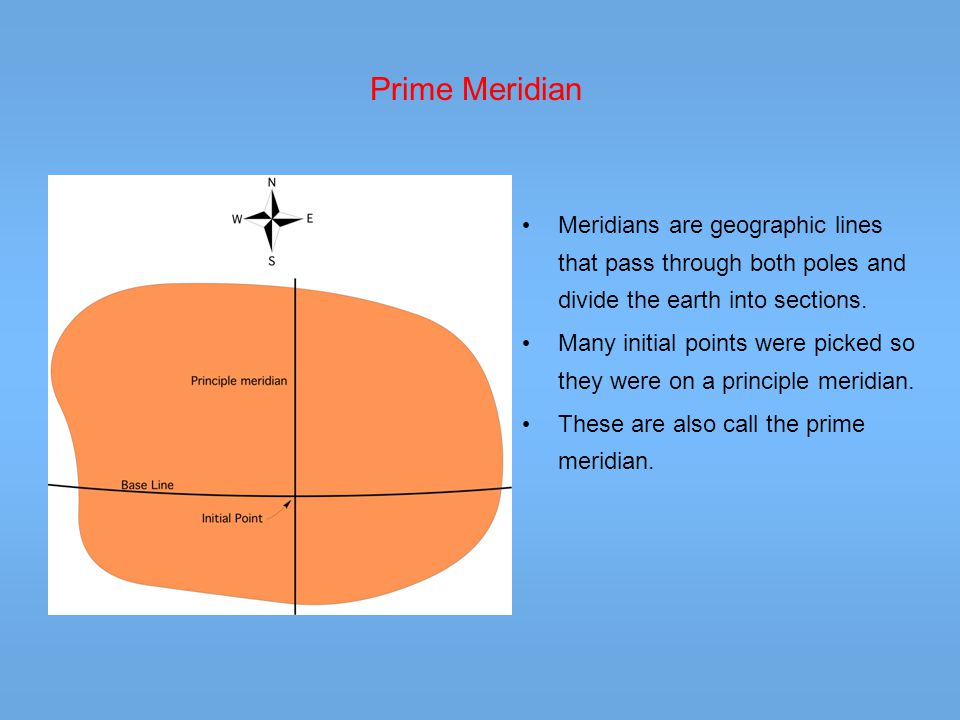 Prime Meridian

N
W
E
S

Principle meridian

Base Line

Initial Point

• Meridians are geographic lines that pass through both poles and divide the earth into sections.

• Many initial points were picked so they were on a principle meridian.

• These are also call the prime meridian.